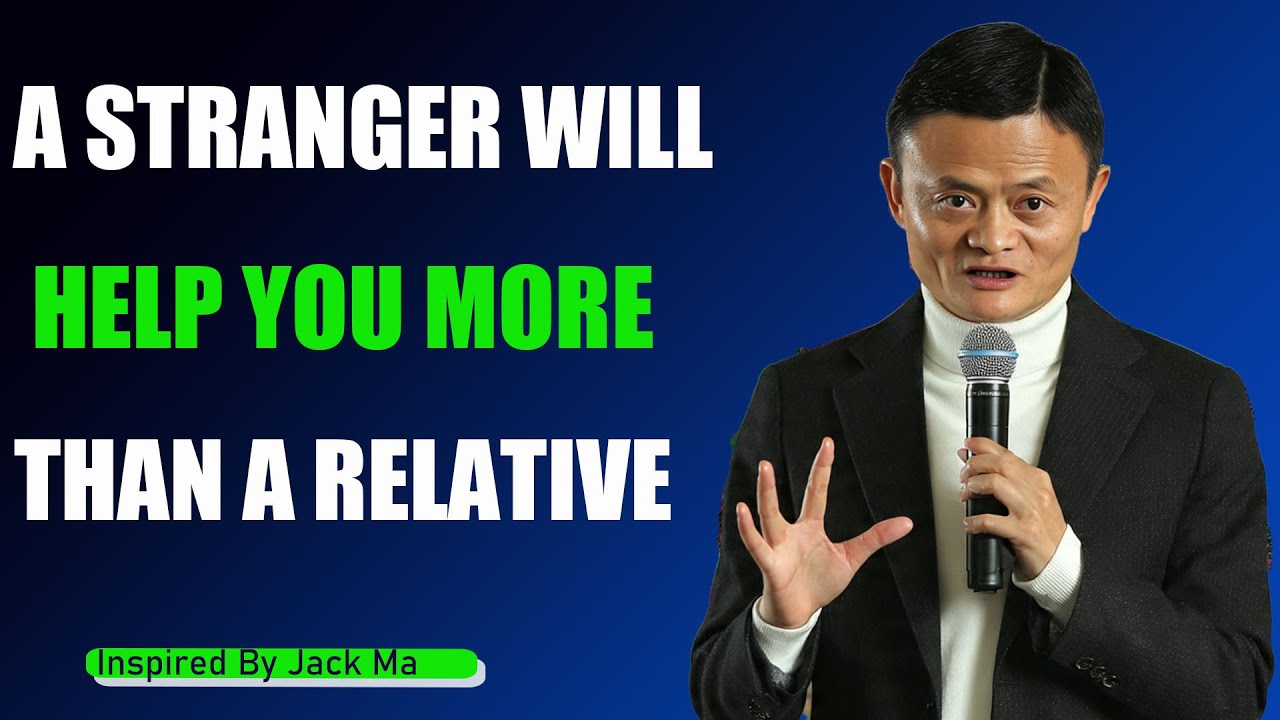 A STRANGER WILL
HELP YOU MORE
THAN A RELATIVE

Inspired By Jack Ma